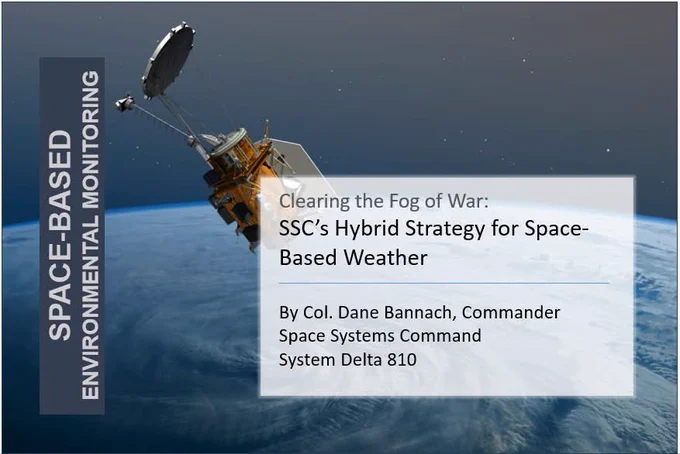 SPACE-BASED
ENVIRONMENTAL MONITORING

Clearing the Fog of War:
SSC's Hybrid Strategy for Space-Based Weather

By Col. Dane Bannach, Commander
Space Systems Command
System Delta 810